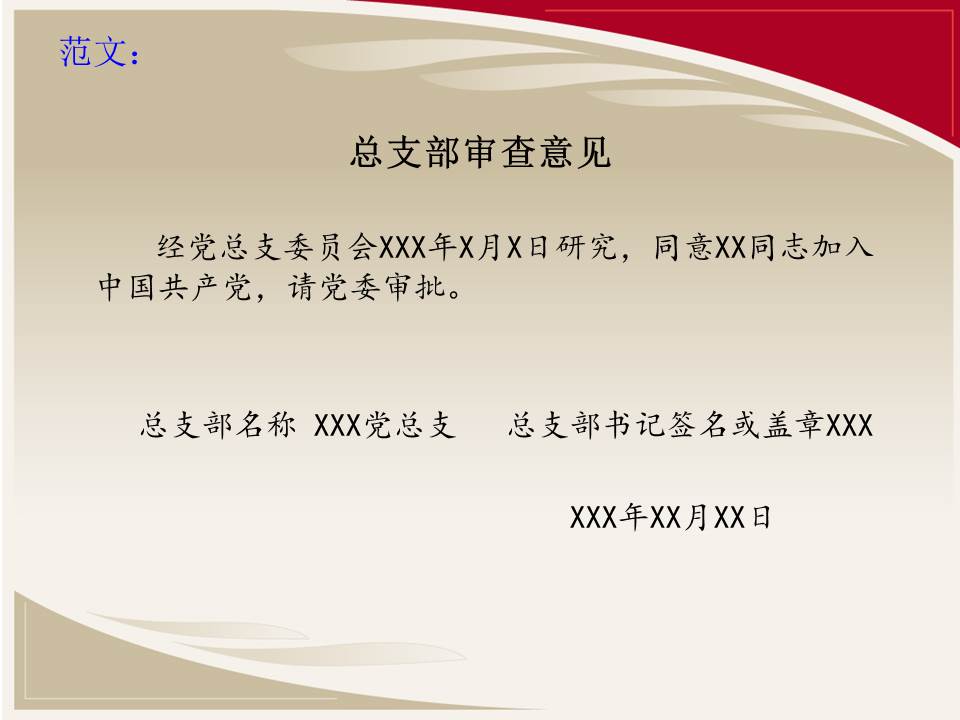 范文：

总支部审查意见

经党总支委员会XXX年X月X日研究，同意XX同志加入中国共产党，请党委审批。

总支部名称 XXX党总支　　总支部书记签名或盖章XXX

XXX年XX月XX日